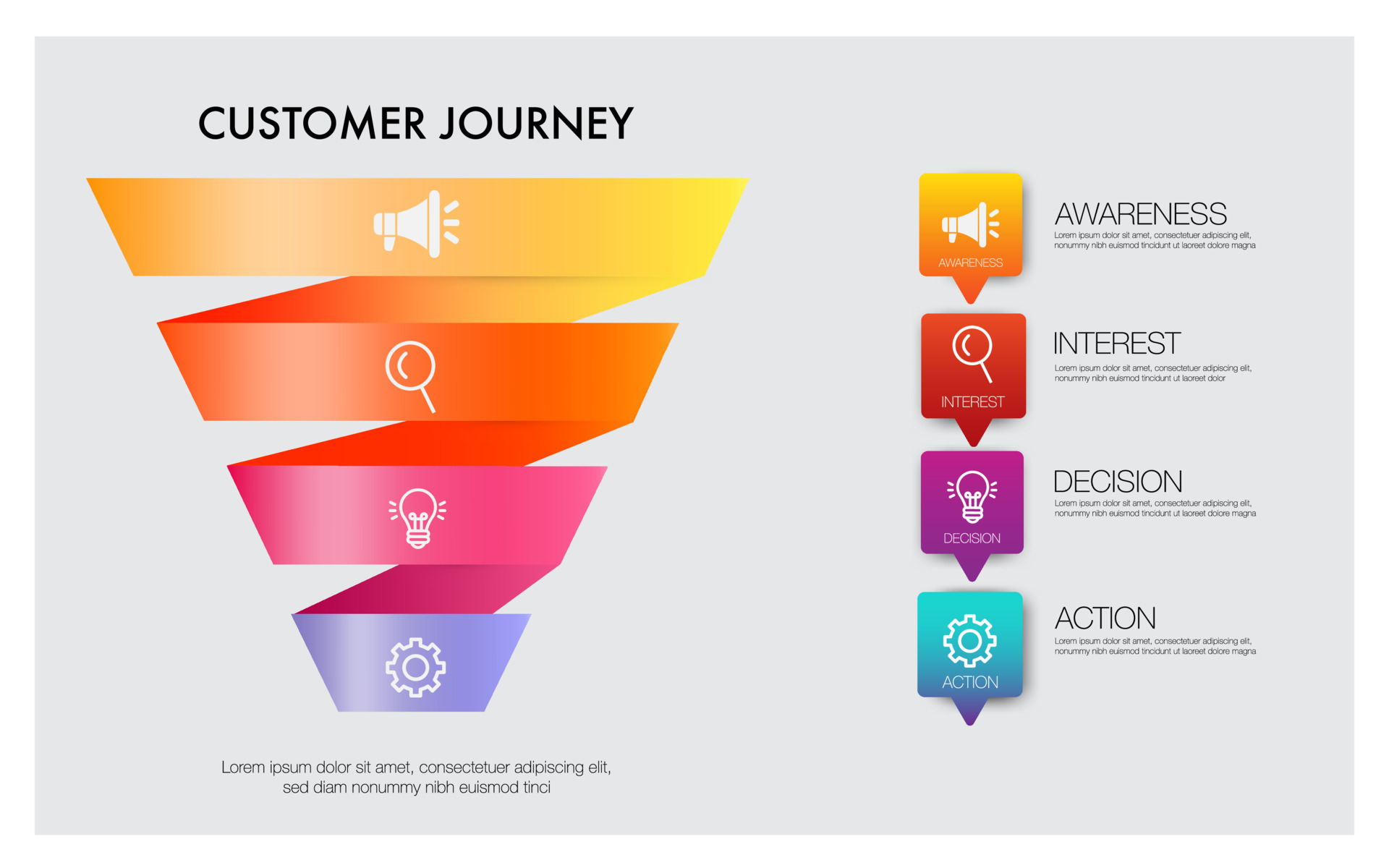 CUSTOMER JOURNEY

Lorem ipsum dolor sit amet, consectetuer adipiscing elit, sed diam nonummy nibh euismod tinci

AWARENESS

AWARENESS
Lorem ipsum dolor sit amet, consectetuer adipiscing elit, nonummy nibh euismod tincidunt ut laoreet dolore magna

INTEREST

INTEREST
Lorem ipsum dolor sit amet, consectetuer adipiscing elit, nonummy nibh euismod tincidunt ut laoreet dolor

DECISION

DECISION
Lorem ipsum dolor sit amet, consectetuer adipiscing elit, nonummy nibh euismod tincidunt ut laoreet dolore magna

ACTION

ACTION
Lorem ipsum dolor sit amet, consectetuer adipiscing elit, nonummy nibh euismod tincidunt ut laoreet dolore magna